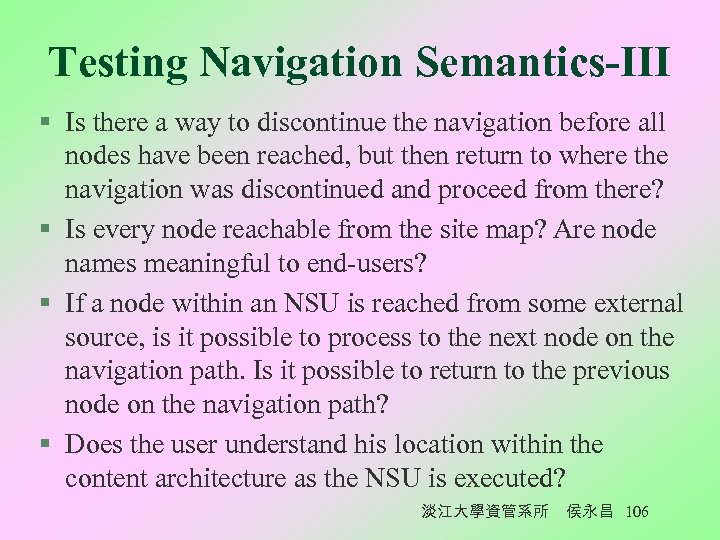 Testing Navigation Semantics-III

▪ Is there a way to discontinue the navigation before all nodes have been reached, but then return to where the navigation was discontinued and proceed from there?

▪ Is every node reachable from the site map? Are node names meaningful to end-users?

▪ If a node within an NSU is reached from some external source, is it possible to process to the next node on the navigation path. Is it possible to return to the previous node on the navigation path?

▪ Does the user understand his location within the content architecture as the NSU is executed?

淡江大學資管系所 侯永昌 106